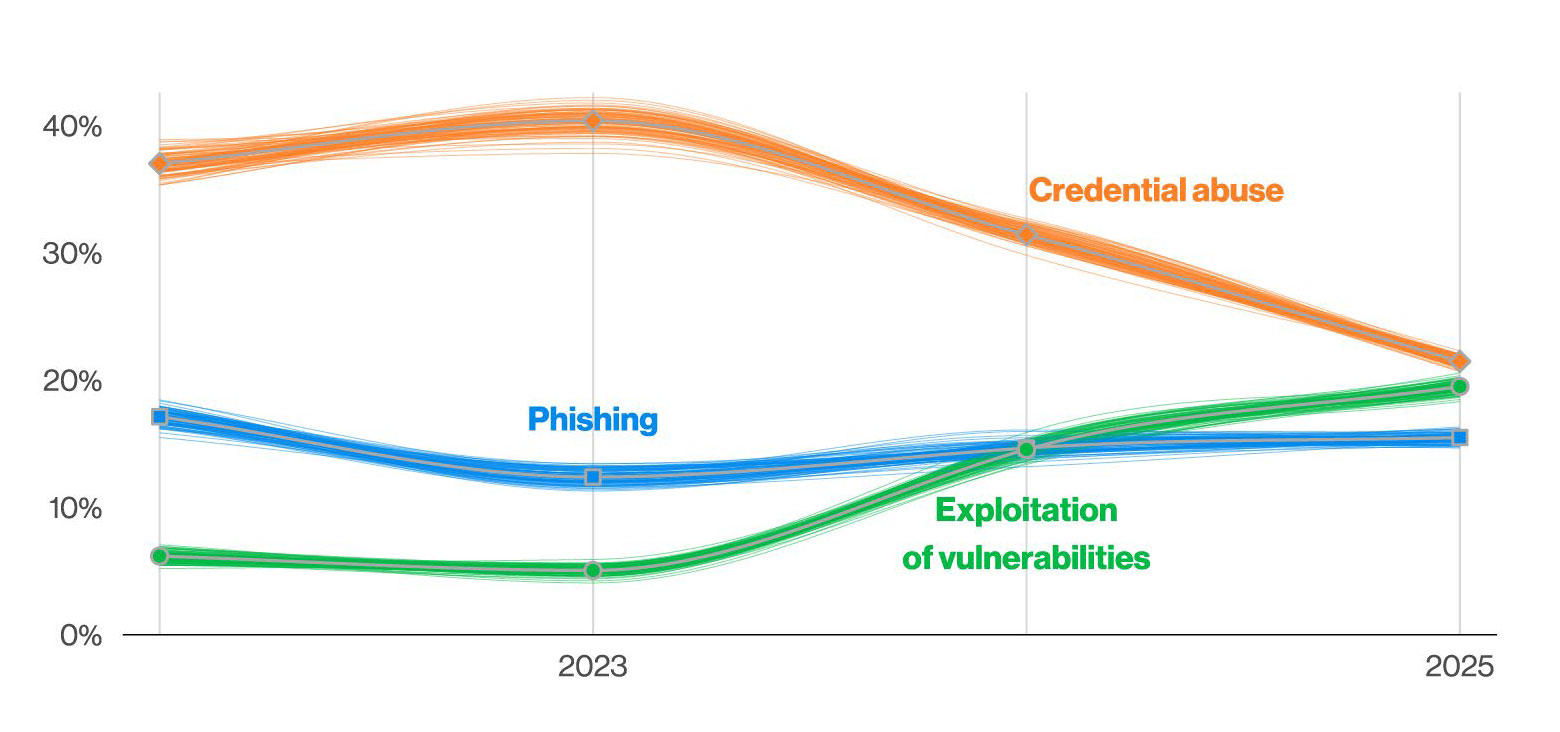 40%
30%
20%
10%
0%

Credential abuse

Phishing

Exploitation of vulnerabilities

2023
2025